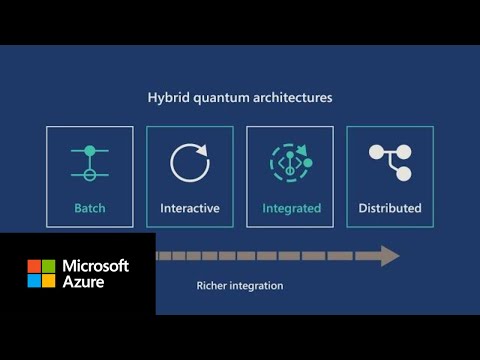 Hybrid quantum architectures

Batch

Interactive

Integrated

Distributed

Microsoft Azure

Richer integration